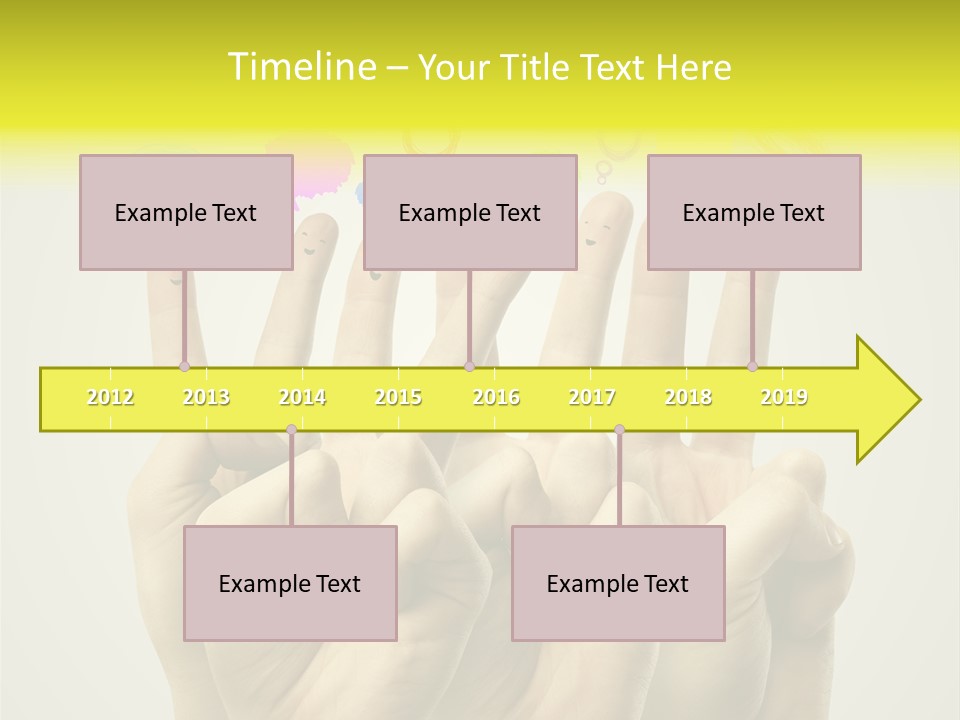 Timeline – Your Title Text Here

Example Text

Example Text

Example Text

2012 2013 2014 2015 2016 2017 2018 2019

Example Text

Example Text